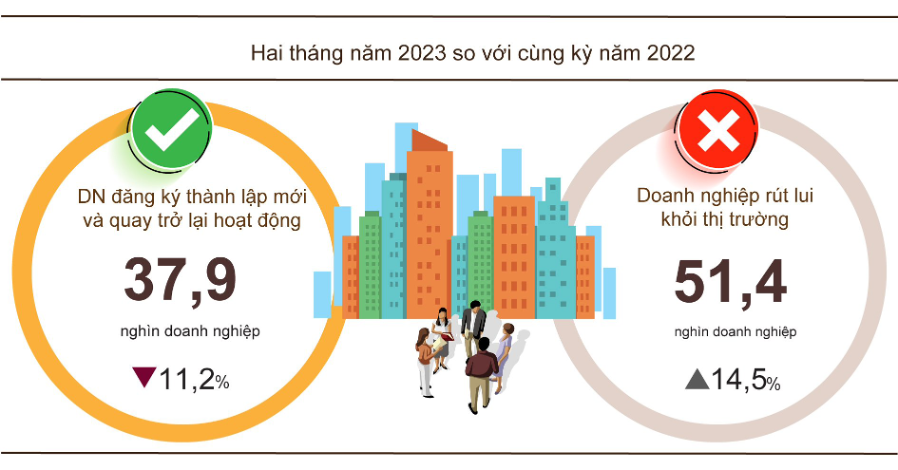 Hai tháng năm 2023 so với cùng kỳ năm 2022

DN đăng ký thành lập mới và quay trở lại hoạt động

37,9

nghìn doanh nghiệp

▼11,2%

Doanh nghiệp rút lui khỏi thị trường

51,4

nghìn doanh nghiệp

▲14,5%